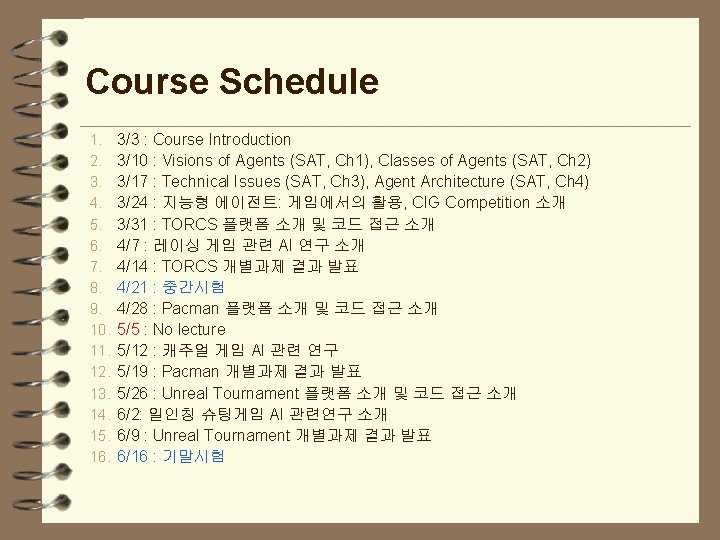 Course Schedule

1. 3/3 : Course Introduction
2. 3/10 : Visions of Agents (SAT, Ch1), Classes of Agents (SAT, Ch2)
3. 3/17 : Technical Issues (SAT, Ch3), Agent Architecture (SAT, Ch4)
4. 3/24 : 지능형 에이전트: 게임에서의 활용, CIG Competition 소개
5. 3/31 : TORCS 플랫폼 소개 및 코드 접근 소개
6. 4/7 : 레이싱 게임 관련 AI 연구 소개
7. 4/14 : TORCS 개별과제 결과 발표
8. 4/21 : 중간시험
9. 4/28 : Pacman 플랫폼 소개 및 코드 접근 소개
10. 5/5 : No lecture
11. 5/12 : 캐주얼 게임 AI 관련 연구
12. 5/19 : Pacman 개별과제 결과 발표
13. 5/26 : Unreal Tournament 플랫폼 소개 및 코드 접근 소개
14. 6/2: 일인칭 슈팅게임 AI 관련연구 소개
15. 6/9 : Unreal Tournament 개별과제 결과 발표
16. 6/16 : 기말시험